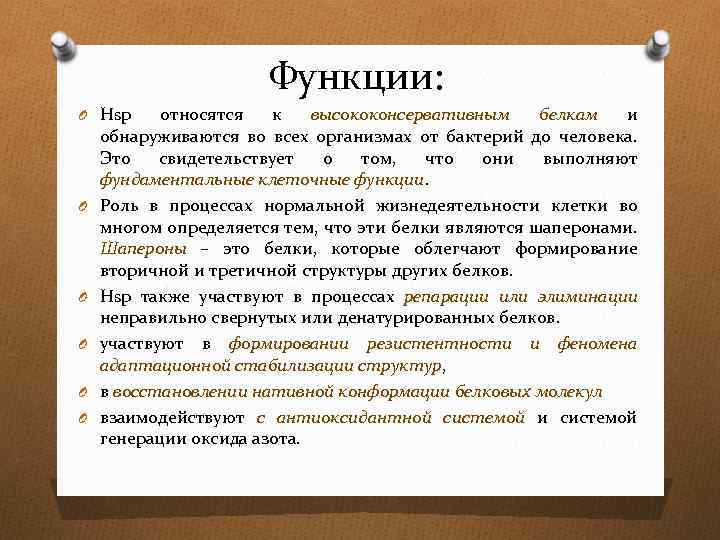 Функции:

Hsp относятся к высококонсервативным белкам и обнаруживаются во всех организмах от бактерий до человека. Это свидетельствует о том, что они выполняют фундаментальные клеточные функции.

Роль в процессах нормальной жизнедеятельности клетки во многом определяется тем, что эти белки являются шаперонами. Шапероны – это белки, которые облегчают формирование вторичной и третичной структуры других белков.

Hsp также участвуют в процессах репарации или элиминации неправильно свернутых или денатурированных белков.

участвуют в формировании резистентности и феномена адаптационной стабилизации структур,

в восстановлении нативной конформации белковых молекул

взаимодействуют с антиоксидантной системой и системой генерации оксида азота.